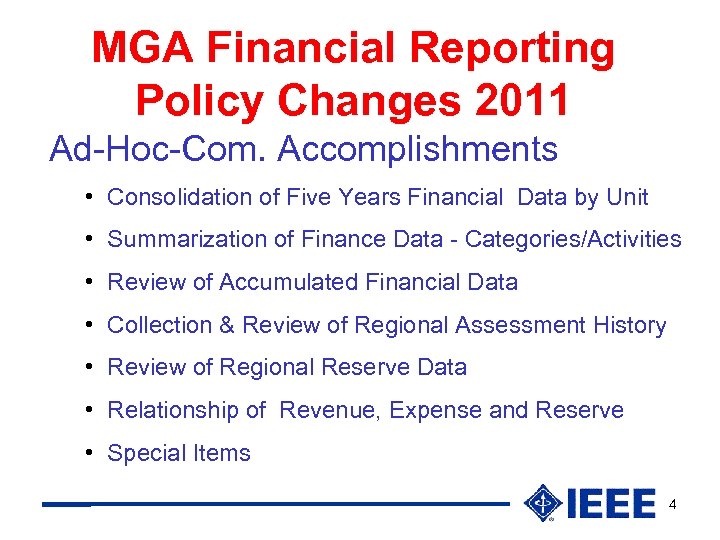 MGA Financial Reporting Policy Changes 2011

Ad-Hoc-Com. Accomplishments

• Consolidation of Five Years Financial Data by Unit
• Summarization of Finance Data - Categories/Activities
• Review of Accumulated Financial Data
• Collection & Review of Regional Assessment History
• Review of Regional Reserve Data
• Relationship of Revenue, Expense and Reserve
• Special Items

IEEE

4